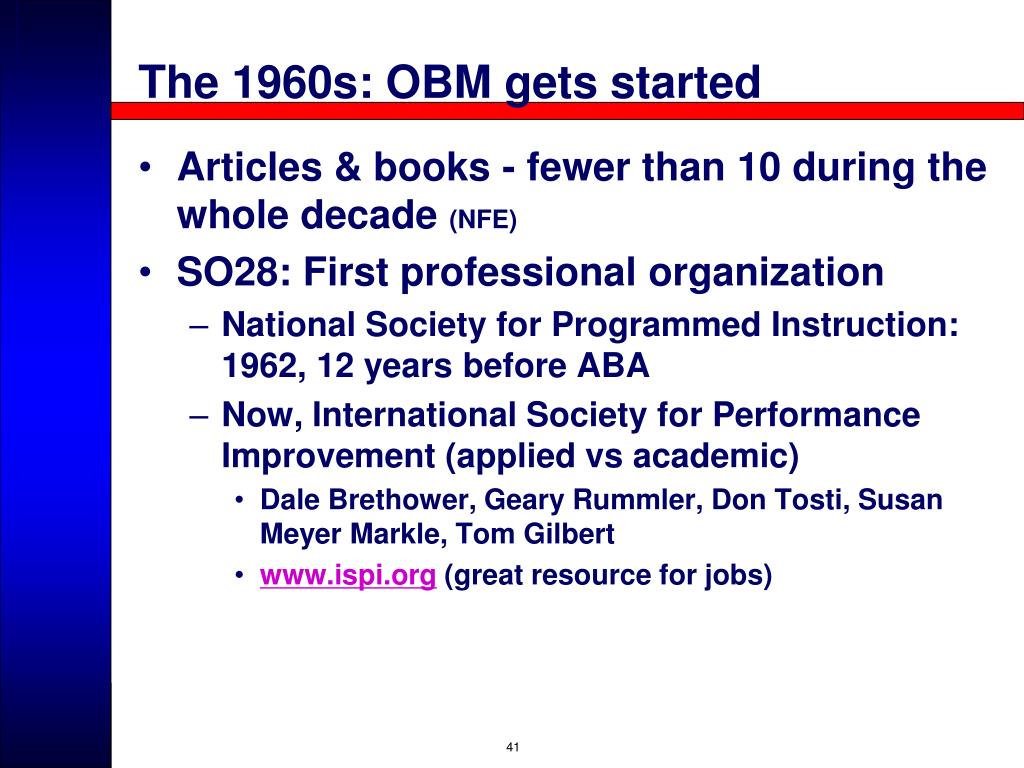 The 1960s: OBM gets started

• Articles & books - fewer than 10 during the whole decade (NFE)
• SO28: First professional organization
  – National Society for Programmed Instruction: 1962, 12 years before ABA
  – Now, International Society for Performance Improvement (applied vs academic)
    • Dale Brethower, Geary Rummler, Don Tosti, Susan Meyer Markle, Tom Gilbert
    • www.ispi.org (great resource for jobs)

41